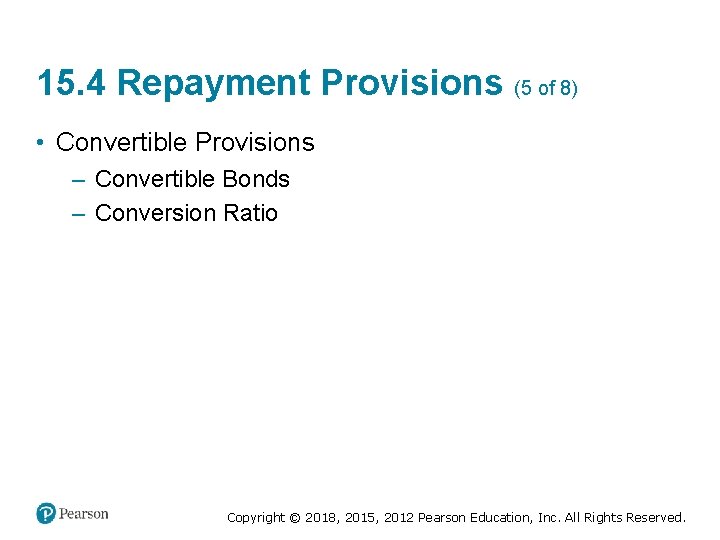 15.4 Repayment Provisions (5 of 8)

• Convertible Provisions
– Convertible Bonds
– Conversion Ratio

Pearson

Copyright © 2018, 2015, 2012 Pearson Education, Inc. All Rights Reserved.